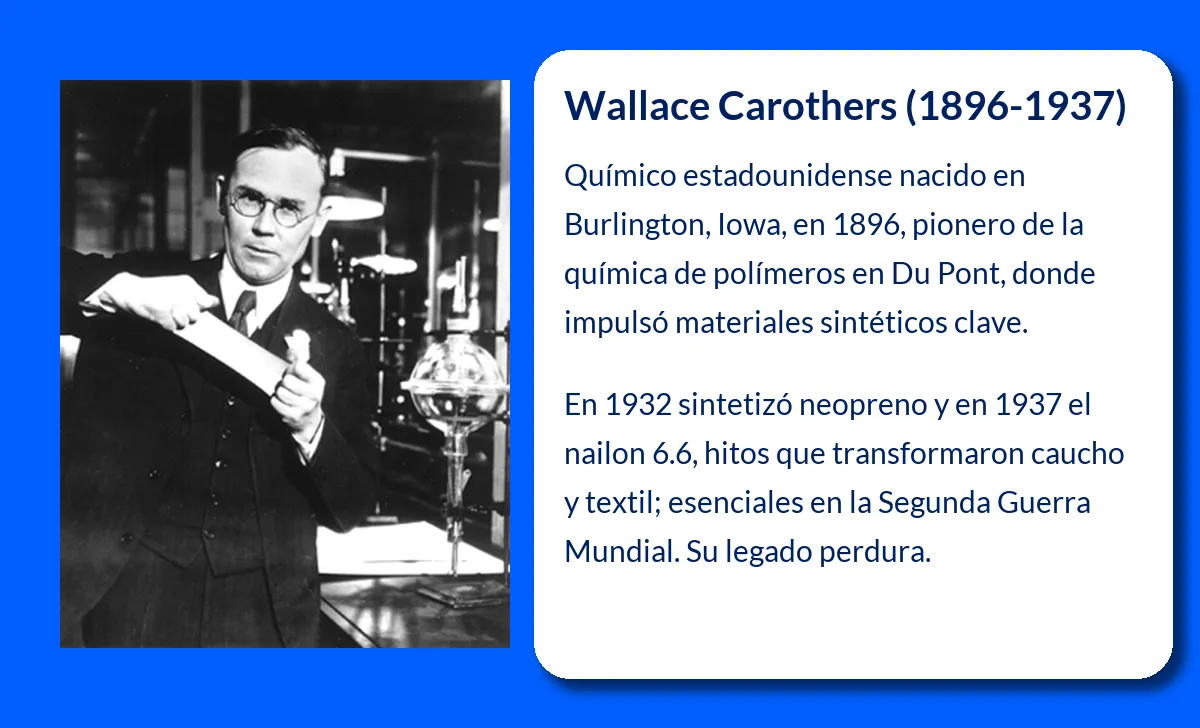 Wallace Carothers (1896-1937)

Químico estadounidense nacido en Burlington, Iowa, en 1896, pionero de la química de polímeros en Du Pont, donde impulsó materiales sintéticos clave.

En 1932 sintetizó neopreno y en 1937 el nailon 6.6, hitos que transformaron caucho y textil; esenciales en la Segunda Guerra Mundial. Su legado perdura.